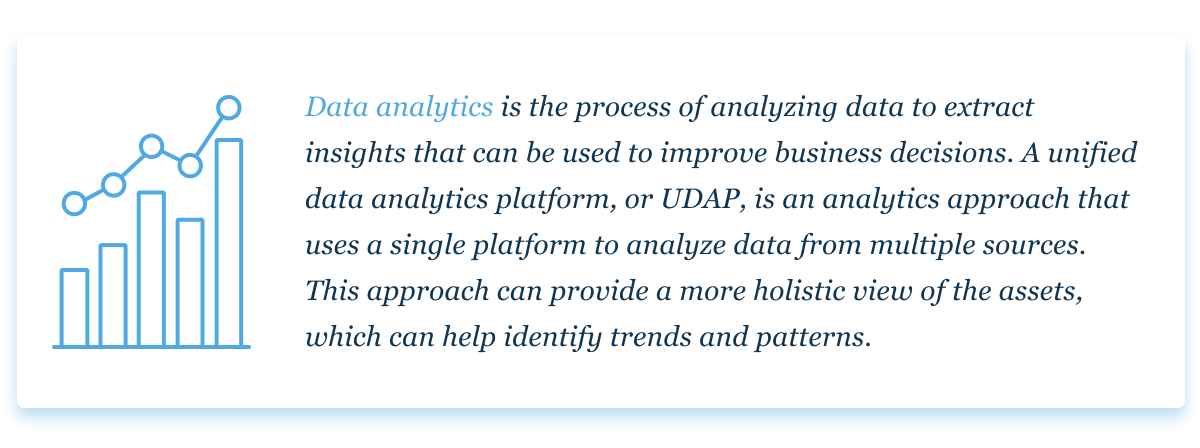 Data analytics is the process of analyzing data to extract insights that can be used to improve business decisions. A unified data analytics platform, or UDAP, is an analytics approach that uses a single platform to analyze data from multiple sources. This approach can provide a more holistic view of the assets, which can help identify trends and patterns.